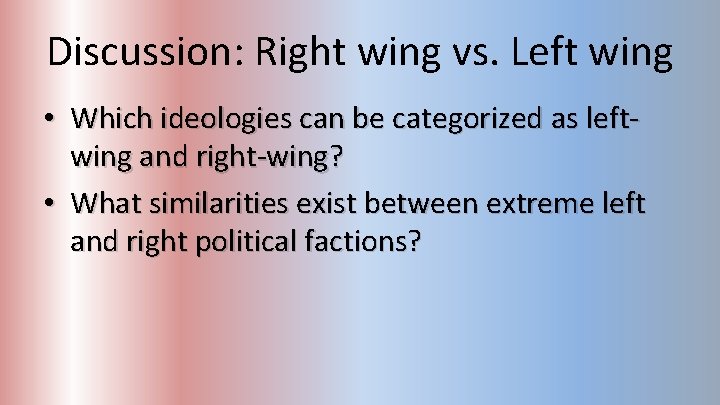 Discussion: Right wing vs. Left wing

• Which ideologies can be categorized as left-wing and right-wing?

• What similarities exist between extreme left and right political factions?